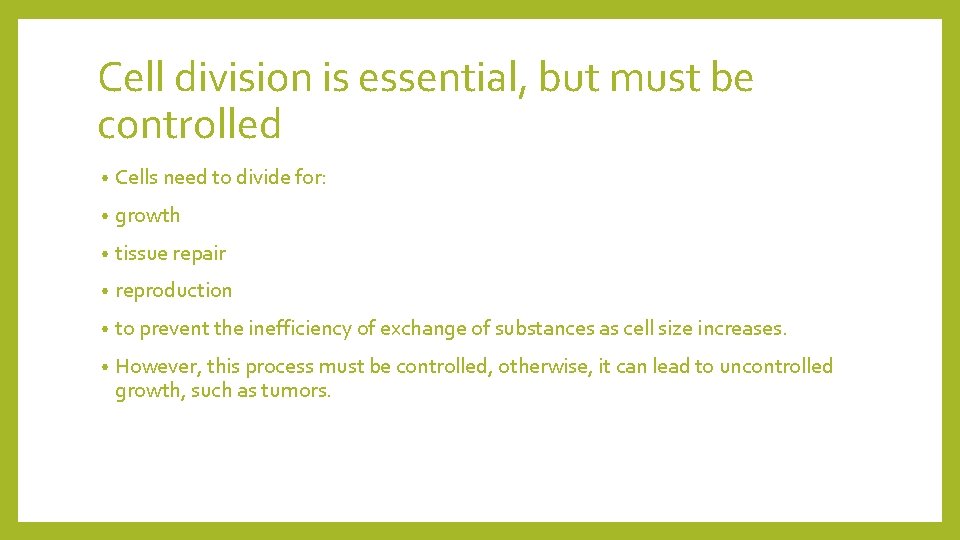 Cell division is essential, but must be controlled

• Cells need to divide for:
• growth
• tissue repair
• reproduction
• to prevent the inefficiency of exchange of substances as cell size increases.
• However, this process must be controlled, otherwise, it can lead to uncontrolled growth, such as tumors.